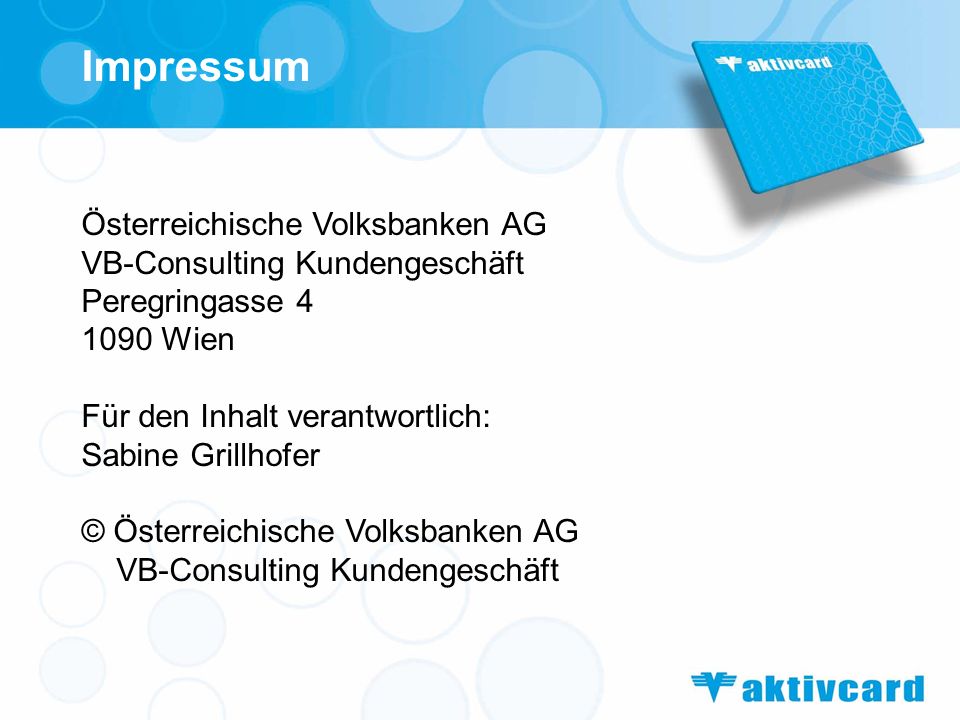 Impressum

aktivcard

Österreichische Volksbanken AG
VB-Consulting Kundengeschäft
Peregringasse 4
1090 Wien

Für den Inhalt verantwortlich:
Sabine Grillhofer

© Österreichische Volksbanken AG
VB-Consulting Kundengeschäft

aktivcard